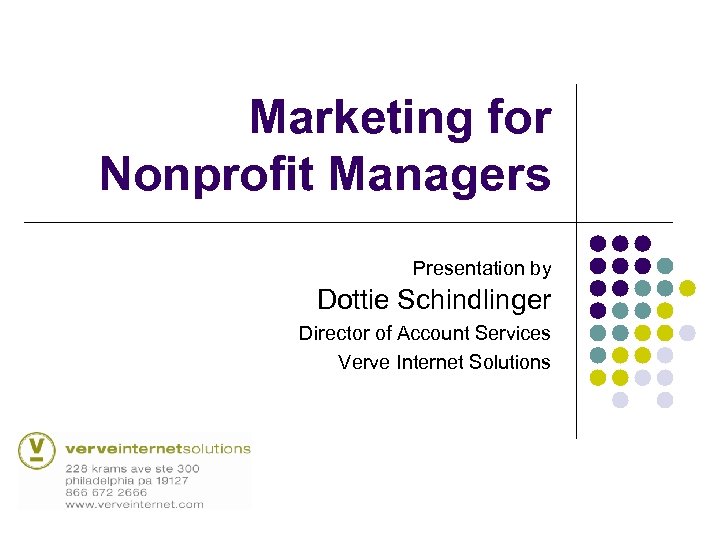 Marketing for Nonprofit Managers

Presentation by
Dottie Schindlinger
Director of Account Services
Verve Internet Solutions

V

verveinternetsolutions
228 krams ave ste 300
philadelphia pa 19127
866 672 2666
www.verveinternet.com